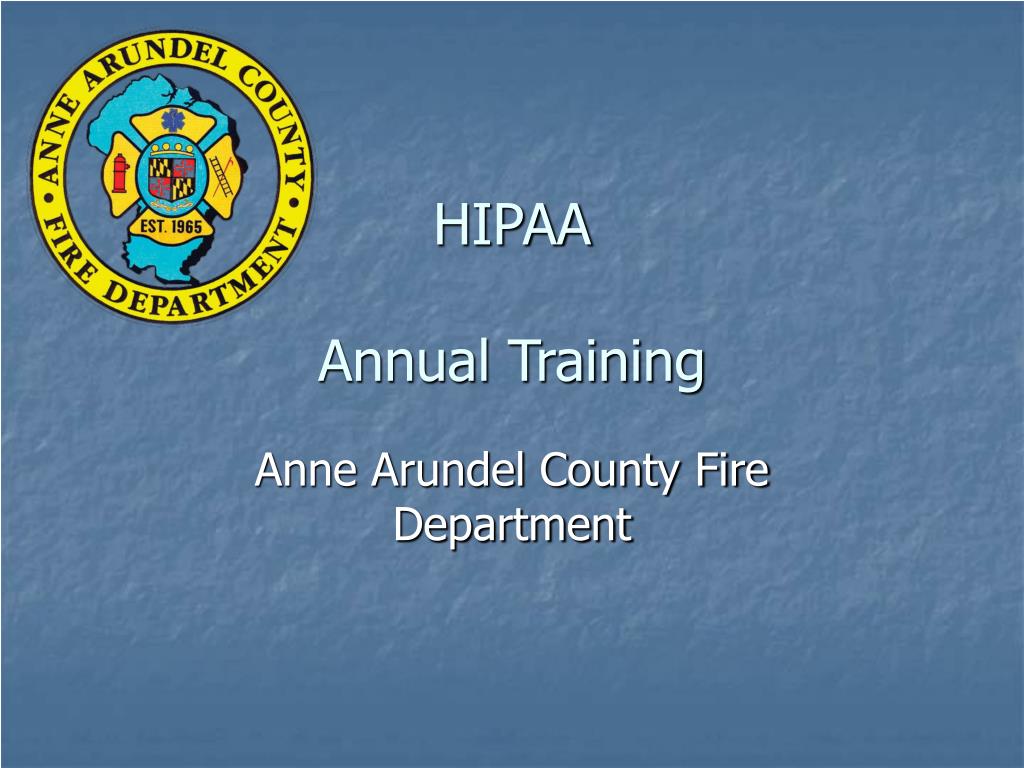 ANNE ARUNDEL COUNTY
FIRE DEPARTMENT
EST. 1965

HIPAA

Annual Training

Anne Arundel County Fire Department